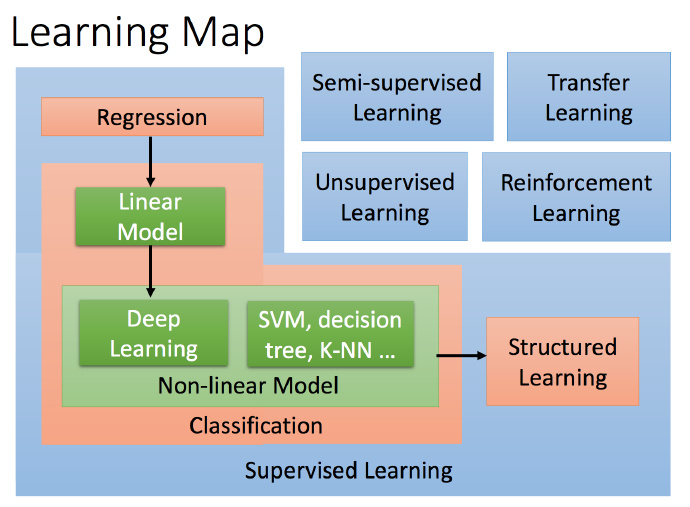 Learning Map

Semi-supervised Learning

Transfer Learning

Unsupervised Learning

Reinforcement Learning

Regression

Linear Model

Deep Learning

SVM, decision tree, K-NN …

Non-linear Model

Classification

Structured Learning

Supervised Learning